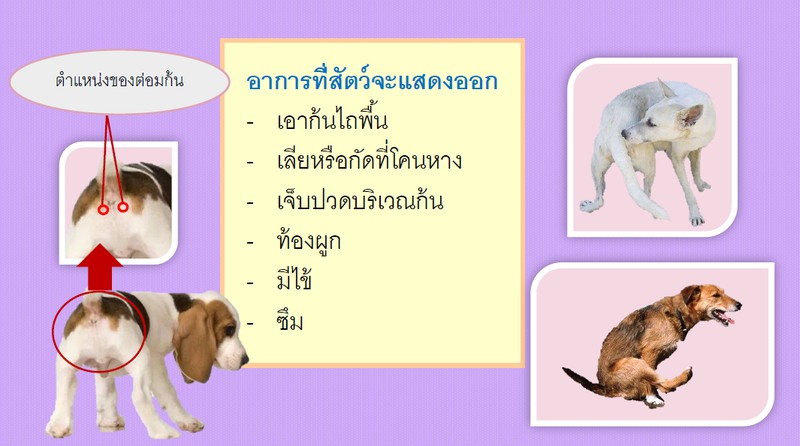 ตำแหน่งของต่อมก้น

อาการที่สัตว์จะแสดงออก
- เอาก้นไถพื้น
- เลียหรือกัดที่โคนหาง
- เจ็บปวดบริเวณก้น
- ท้องผูก
- มีไข้
- ซึม